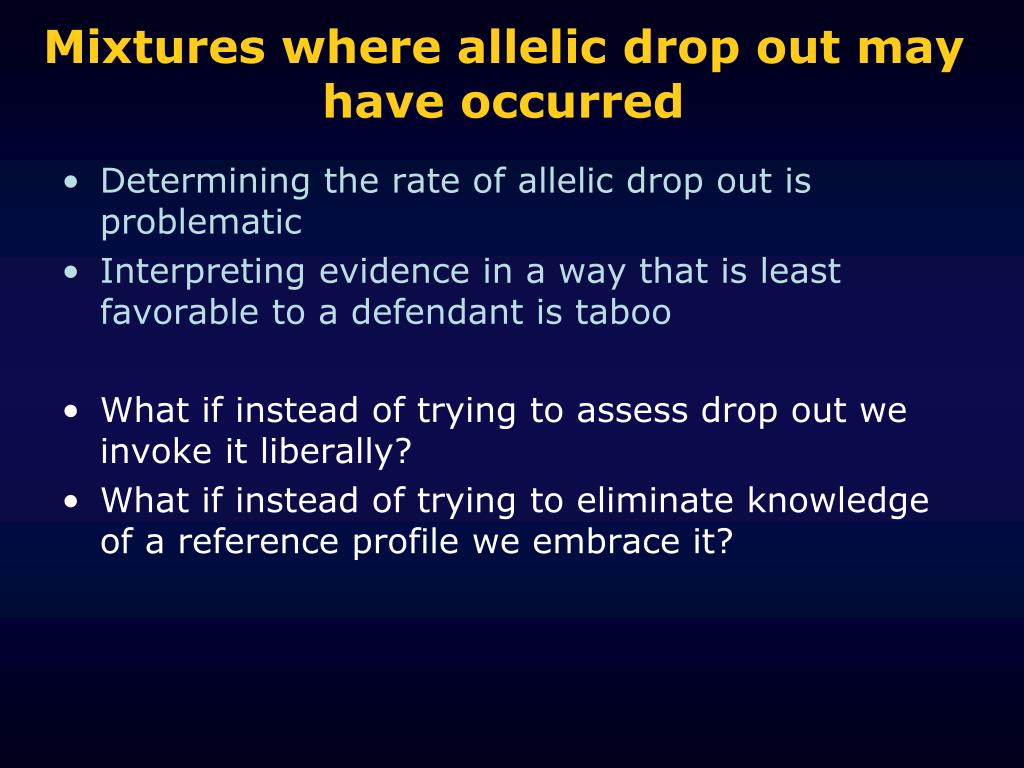 Mixtures where allelic drop out may have occurred

• Determining the rate of allelic drop out is problematic
• Interpreting evidence in a way that is least favorable to a defendant is taboo

• What if instead of trying to assess drop out we invoke it liberally?
• What if instead of trying to eliminate knowledge of a reference profile we embrace it?